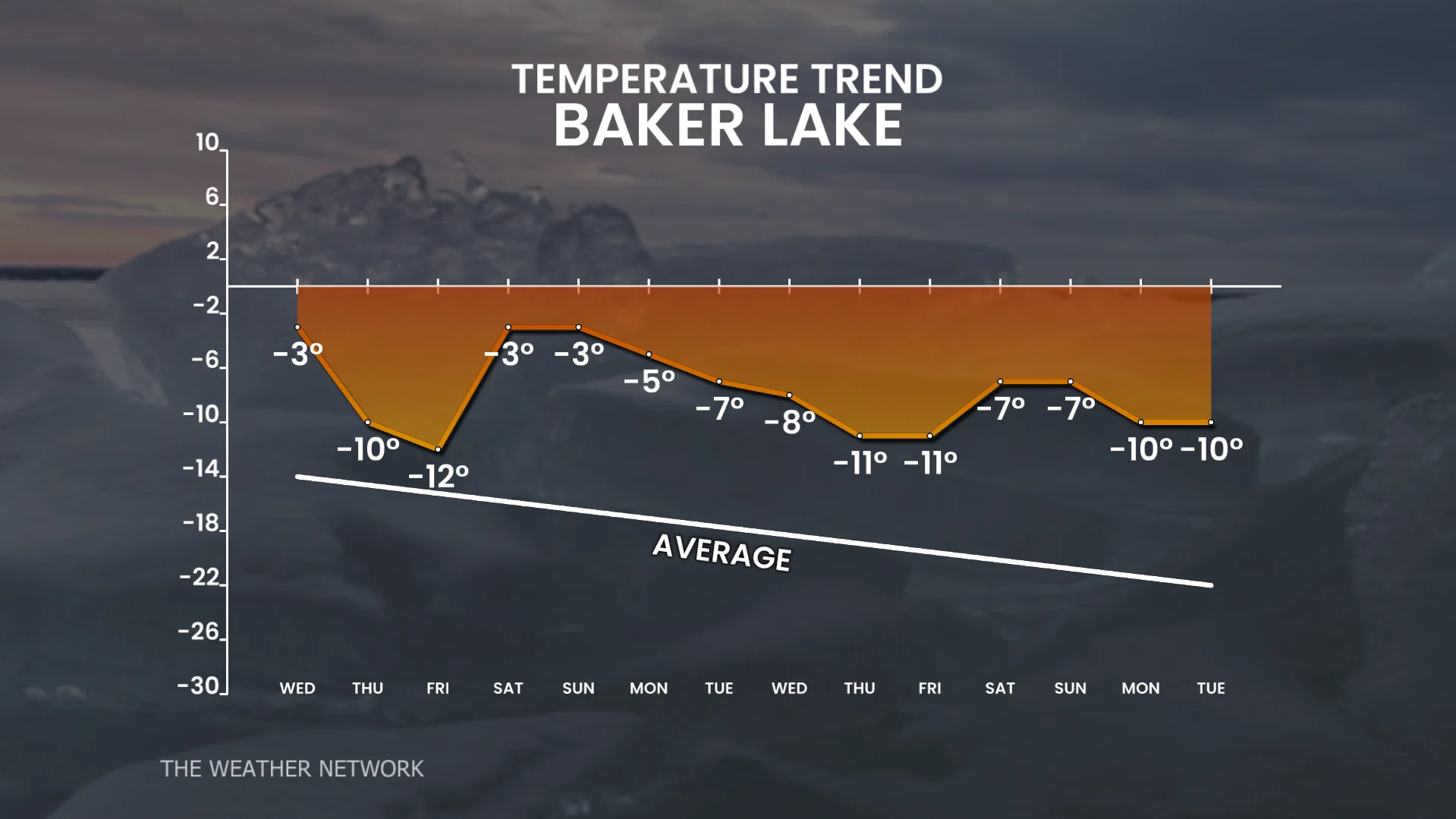 TEMPERATURE TREND
BAKER LAKE

10
6
2
-2
-6
-10
-14
-18
-22
-26
-30

-3°
-10°
-12°
-3°
-3°
-5°
-7°
-8°
-11°
-11°
-7°
-7°
-10°
-10°

AVERAGE

WED THU FRI SAT SUN MON TUE WED THU FRI SAT SUN MON TUE

THE WEATHER NETWORK